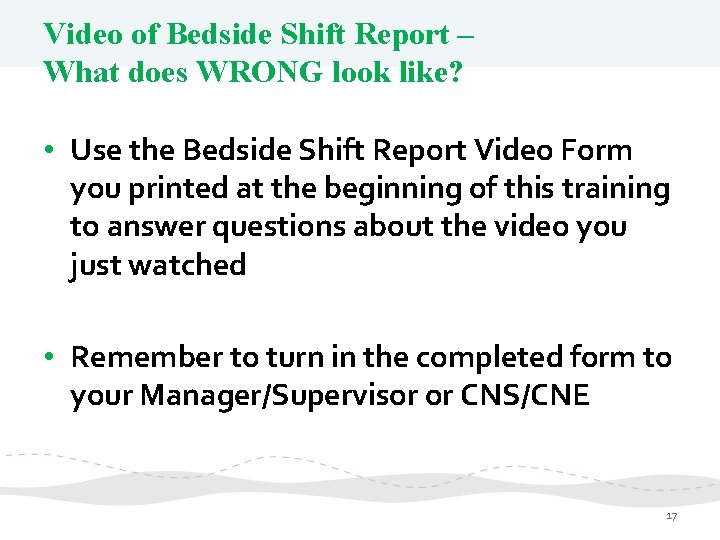 Video of Bedside Shift Report –
What does WRONG look like?

• Use the Bedside Shift Report Video Form you printed at the beginning of this training to answer questions about the video you just watched

• Remember to turn in the completed form to your Manager/Supervisor or CNS/CNE

17